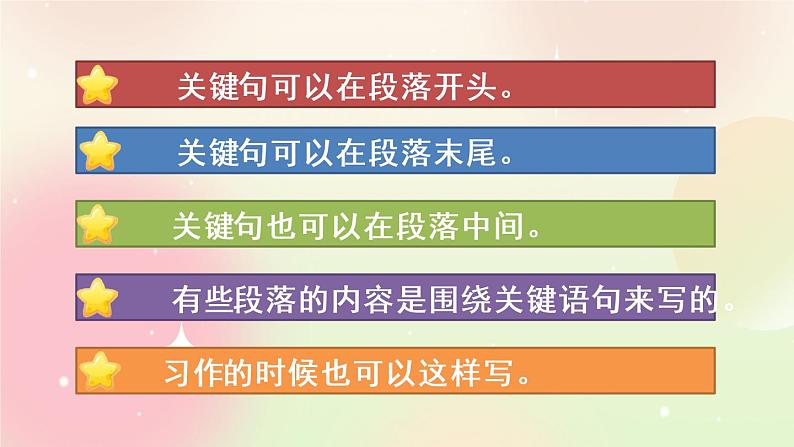 关键句可以在段落开头。

关键句可以在段落末尾。

关键句也可以在段落中间。

有些段落的内容是围绕关键语句来写的。

习作的时候也可以这样写。